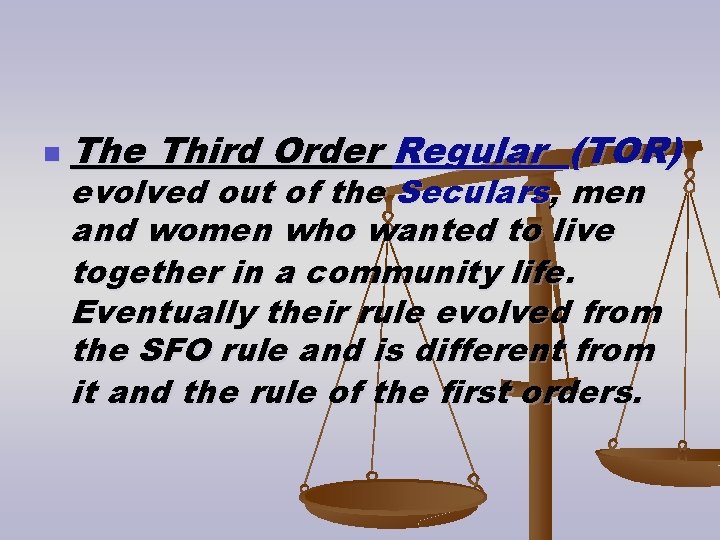 The Third Order Regular (TOR) evolved out of the Seculars, men and women who wanted to live together in a community life. Eventually their rule evolved from the SFO rule and is different from it and the rule of the first orders.